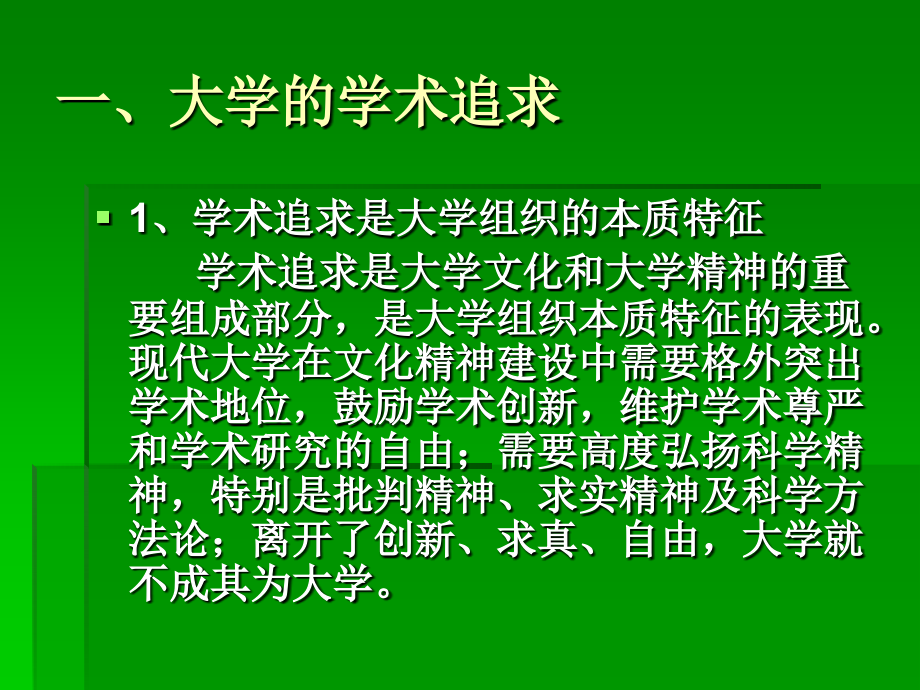 一、大学的学术追求

1、学术追求是大学组织的本质特征

学术追求是大学文化和大学精神的重要组成部分，是大学组织本质特征的表现。现代大学在文化精神建设中需要格外突出学术地位，鼓励学术创新，维护学术尊严和学术研究的自由；需要高度弘扬科学精神，特别是批判精神、求实精神及科学方法论；离开了创新、求真、自由，大学就不成其为大学。